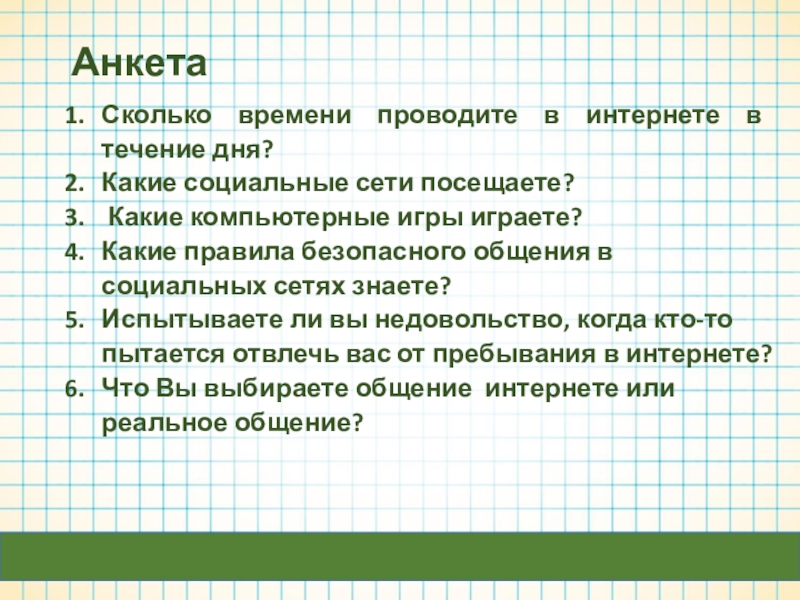 Анкета

1. Сколько времени проводите в интернете в течение дня?
2. Какие социальные сети посещаете?
3. Какие компьютерные игры играете?
4. Какие правила безопасного общения в социальных сетях знаете?
5. Испытываете ли вы недовольство, когда кто-то пытается отвлечь вас от пребывания в интернете?
6. Что Вы выбираете общение интернете или реальное общение?